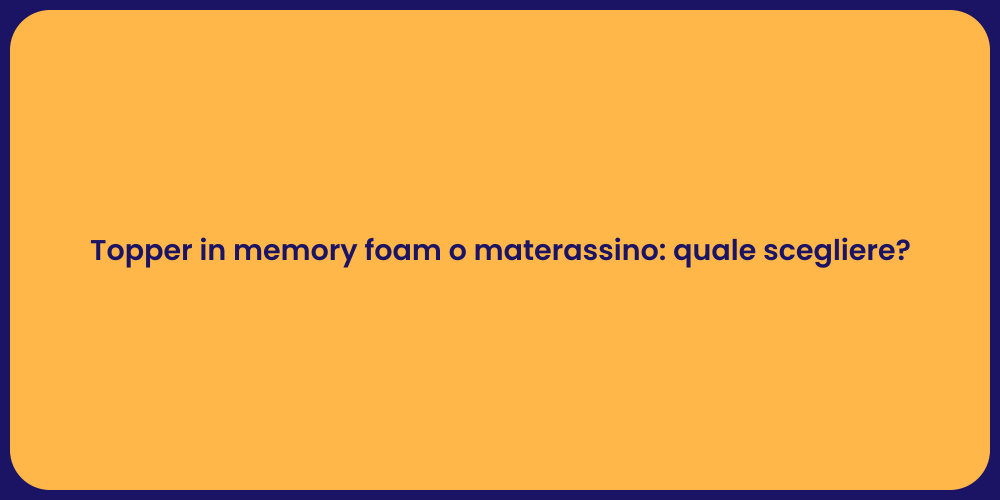 Topper in memory foam o materassino: quale scegliere?